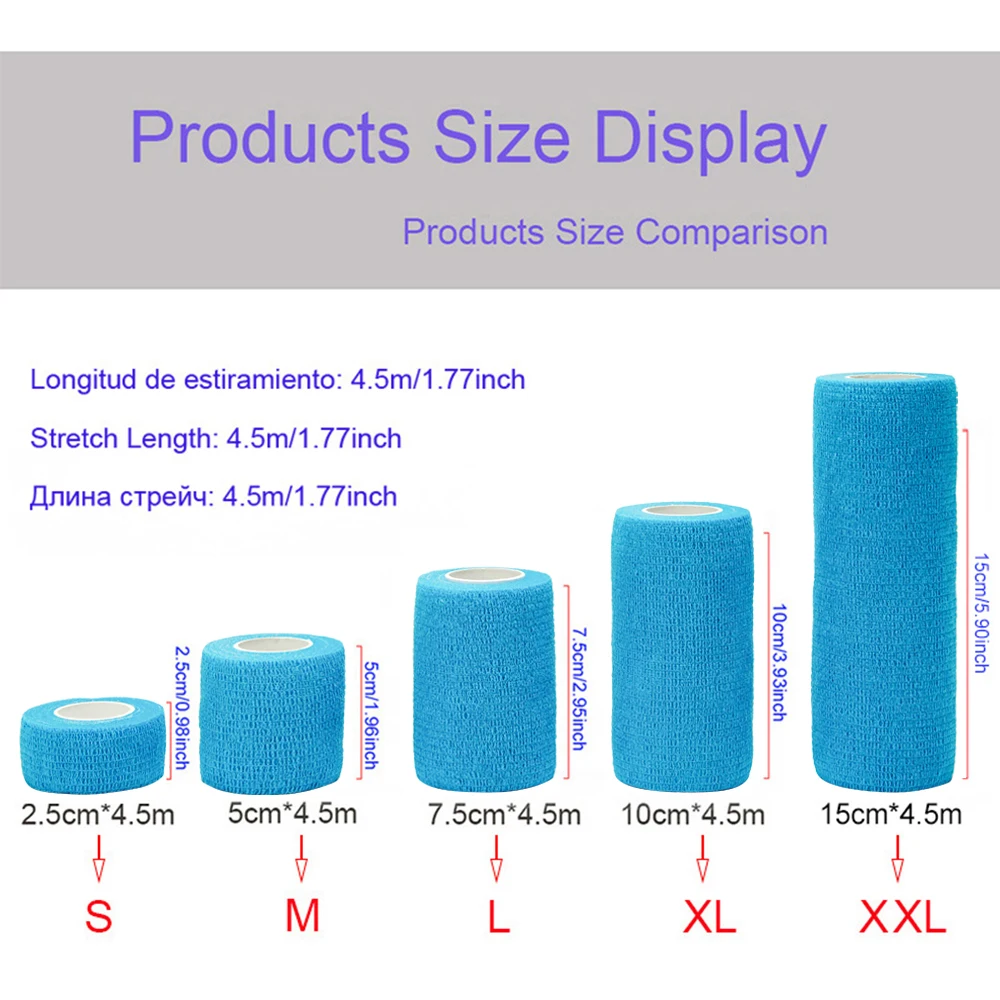 Products Size Display

Products Size Comparison

Longitud de estiramiento: 4.5m/1.77inch

Stretch Length: 4.5m/1.77inch

Длина стрейч: 4.5m/1.77inch

2.5cm/0.98inch

5cm/1.96inch

7.5cm/2.95inch

10cm/3.93inch

15cm/5.90inch

2.5cm*4.5m

5cm*4.5m

7.5cm*4.5m

10cm*4.5m

15cm*4.5m

S

M

L

XL

XXL